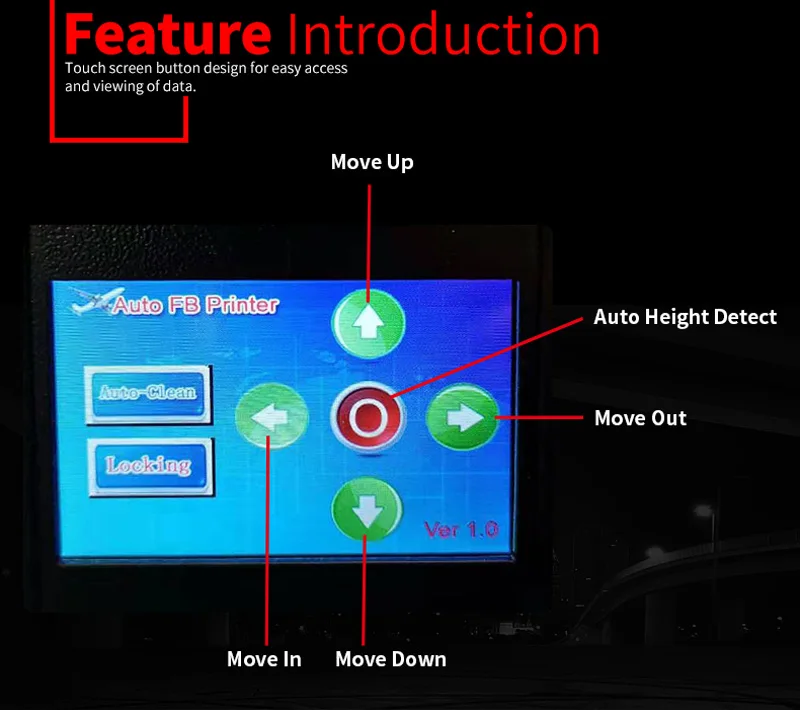 Feature Introduction
Touch screen button design for easy access and viewing of data.

Move Up

Auto FB Printer

Auto Height Detect

Auto-Clean

Move Out

Locking

Ver 1.0

Move In

Move Down